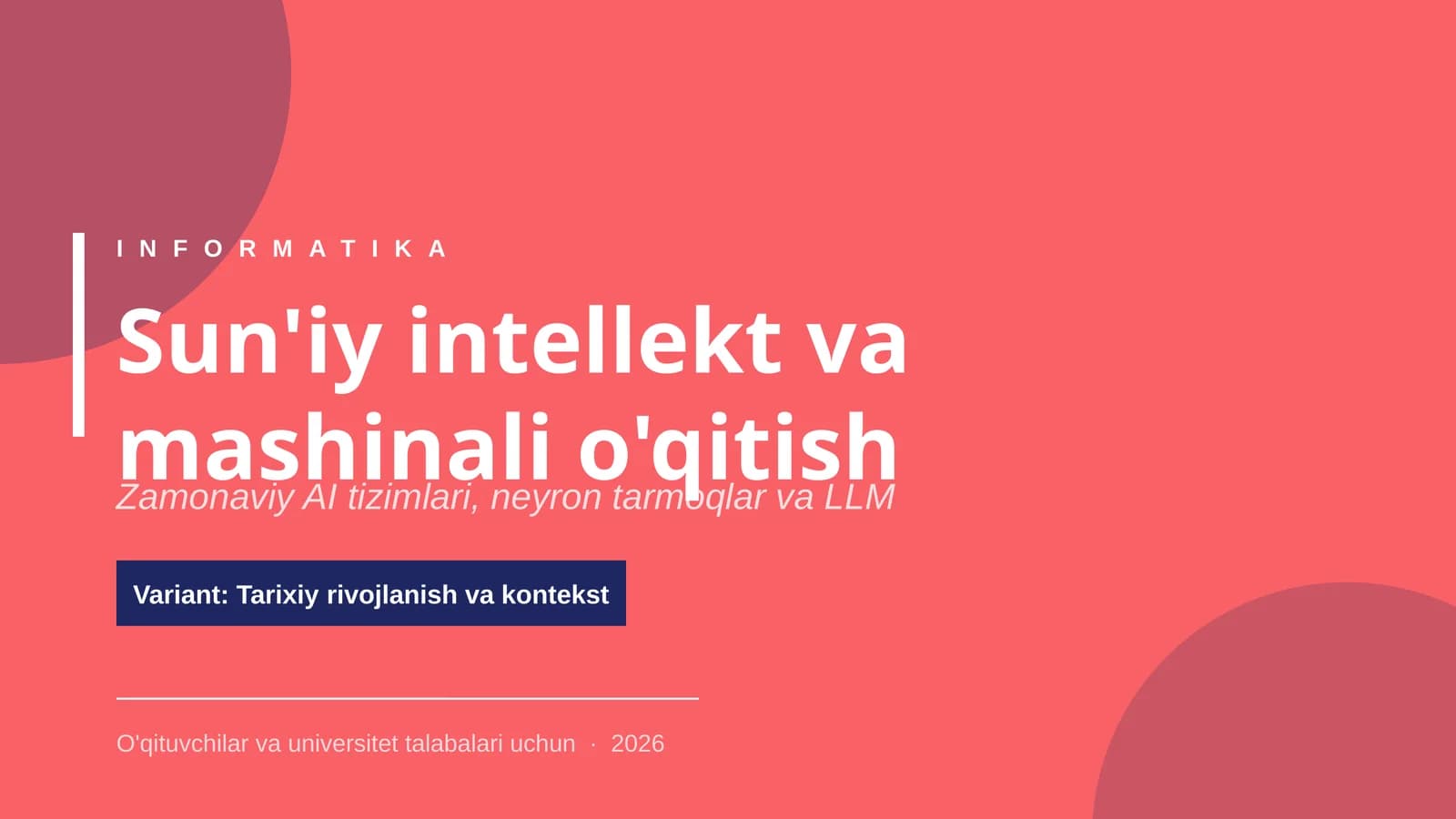 INFORMATIKA

Sun'iy intellekt va mashinali o'qitish

Zamonaviy AI tizimlari, neyron tarmoqlar va LLM

Variant: Tarixiy rivojlanish va kontekst

O'qituvchilar va universitet talabalari uchun · 2026